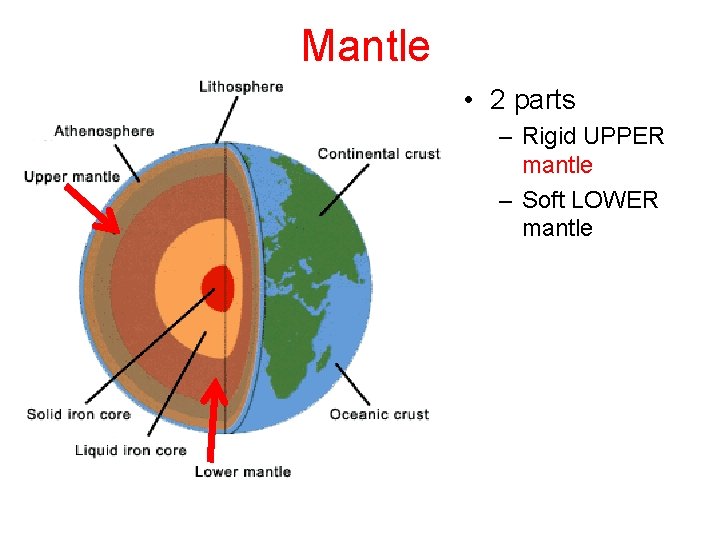 Mantle

Lithosphere
Athenosphere
Upper mantle
Continental crust
Solid iron core
Liquid iron core
Lower mantle
Oceanic crust

• 2 parts
– Rigid UPPER mantle
– Soft LOWER mantle